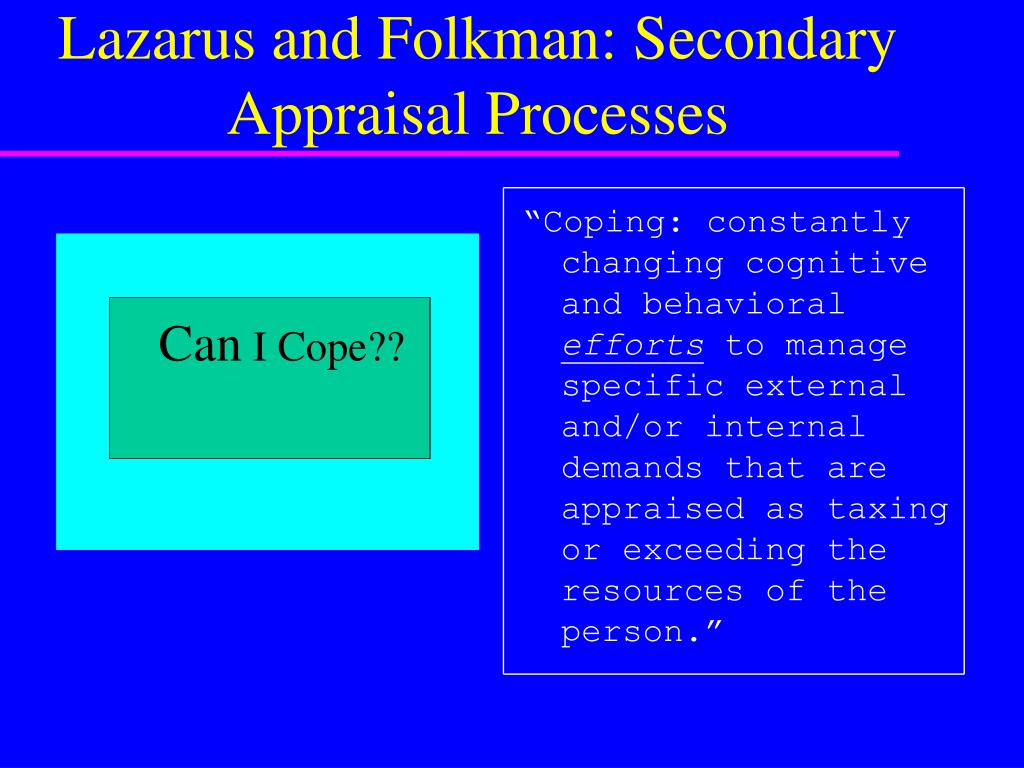 Lazarus and Folkman: Secondary Appraisal Processes

Can I Cope??

“Coping: constantly changing cognitive and behavioral efforts to manage specific external and/or internal demands that are appraised as taxing or exceeding the resources of the person.”